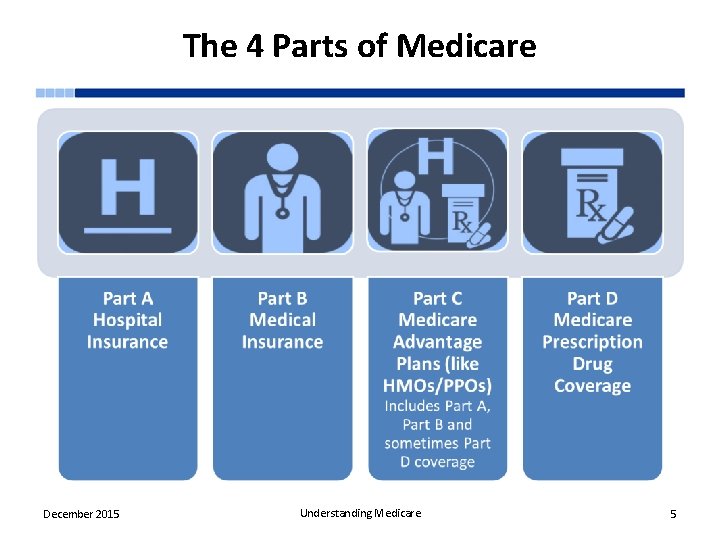 The 4 Parts of Medicare

H

H

Rx

Rx

Part A Hospital Insurance

Part B Medical Insurance

Part C Medicare Advantage Plans (like HMOs/PPOs)
Includes Part A, Part B and sometimes Part D coverage

Part D Medicare Prescription Drug Coverage

December 2015

Understanding Medicare

5